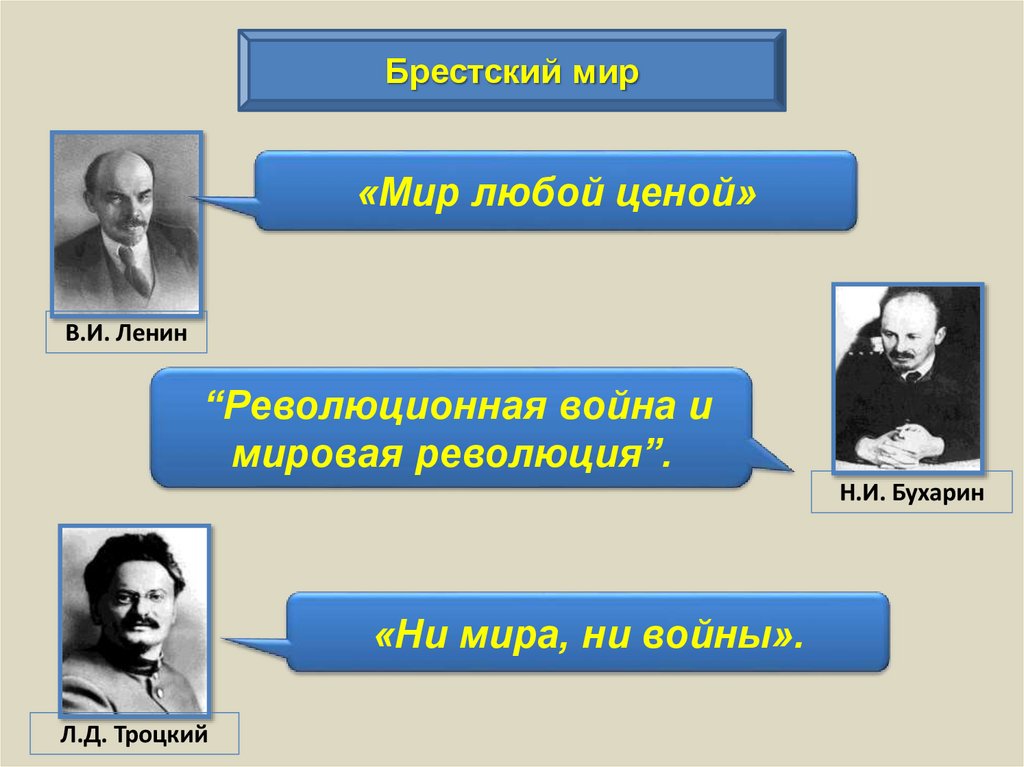 Брестский мир

«Мир любой ценой»

В.И. Ленин

“Революционная война и мировая революция”.

Н.И. Бухарин

«Ни мира, ни войны».

Л.Д. Троцкий